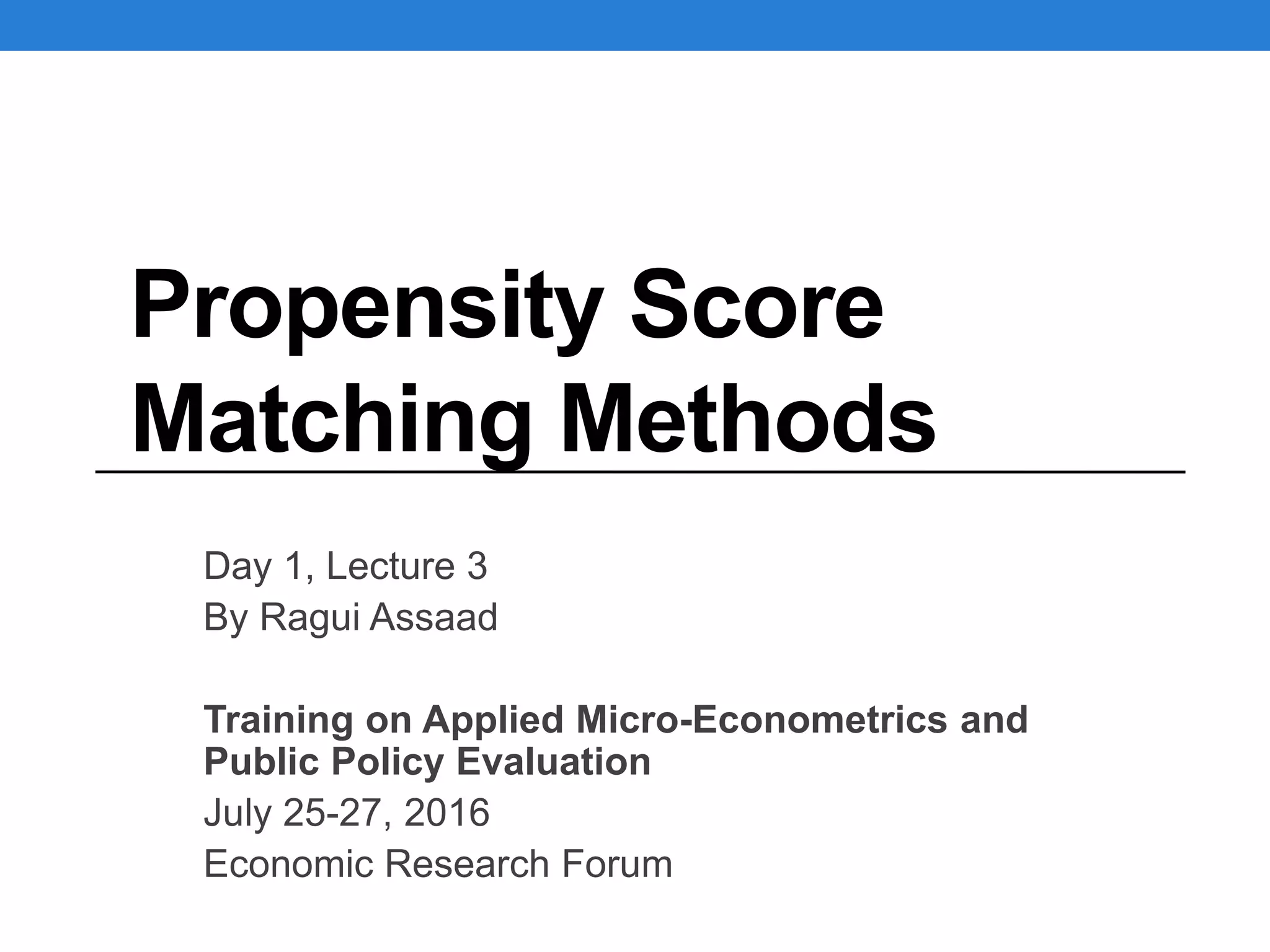 Propensity Score Matching Methods

Day 1, Lecture 3
By Ragui Assaad

Training on Applied Micro-Econometrics and Public Policy Evaluation
July 25-27, 2016
Economic Research Forum